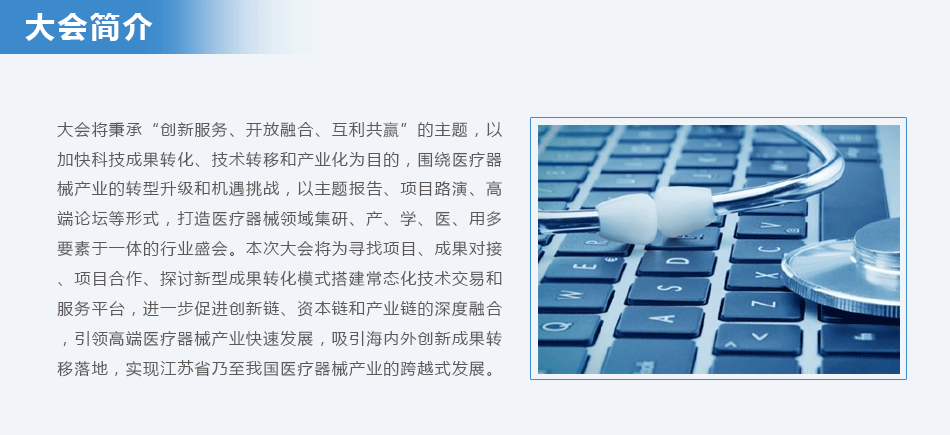 大会简介

大会将秉承“创新服务、开放融合、互利共赢”的主题，以加快科技成果转化、技术转移和产业化为目的，围绕医疗器械产业的转型升级和机遇挑战，以主题报告、项目路演、高端论坛等形式，打造医疗器械领域集研、产、学、医、用多要素于一体的行业盛会。本次大会将为寻找项目、成果对接、项目合作、探讨新型成果转化模式搭建常态化技术交易和服务平台，进一步促进创新链、资本链和产业链的深度融合，引领高端医疗器械产业快速发展，吸引海内外创新成果转移落地，实现江苏省乃至我国医疗器械产业的跨越式发展。